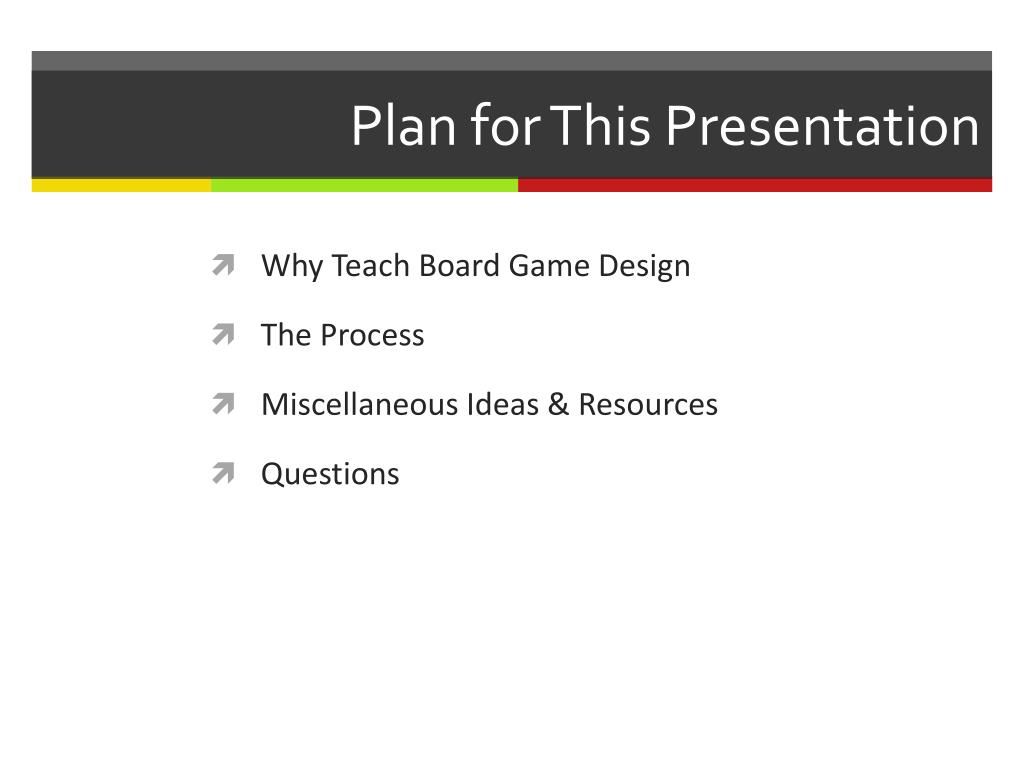 Plan for This Presentation

Why Teach Board Game Design

The Process

Miscellaneous Ideas & Resources

Questions